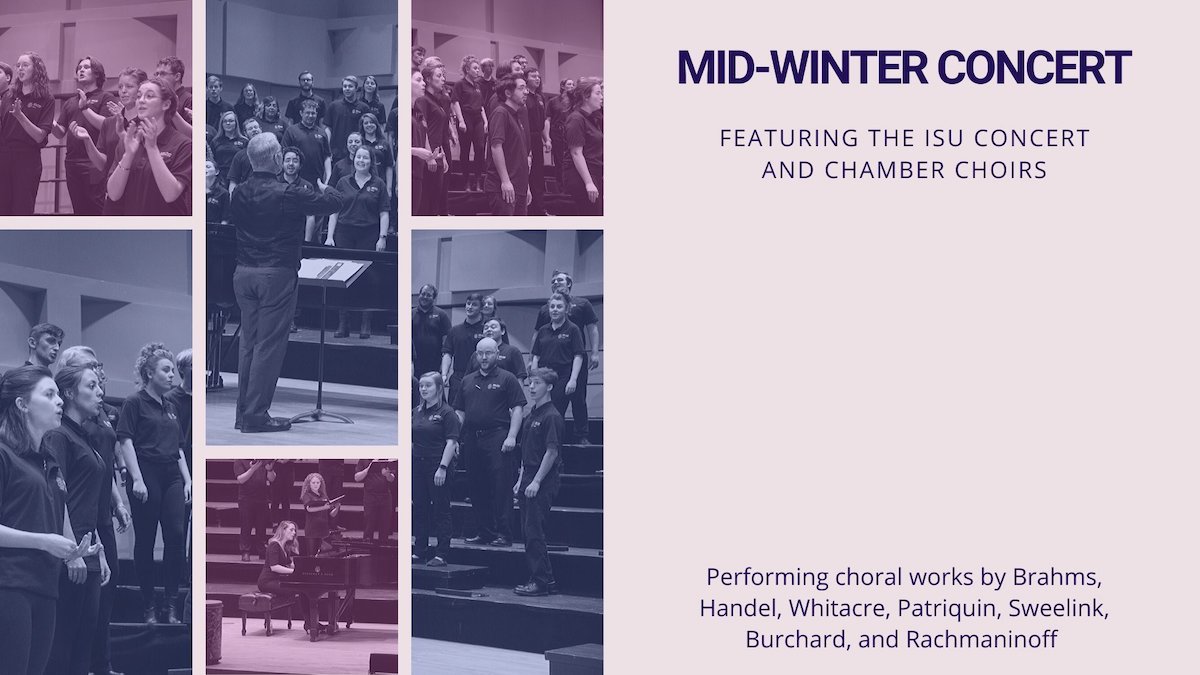 MID-WINTER CONCERT

FEATURING THE ISU CONCERT AND CHAMBER CHOIRS

Performing choral works by Brahms, Handel, Whitacre, Patriquin, Sweelink, Burchard, and Rachmaninoff